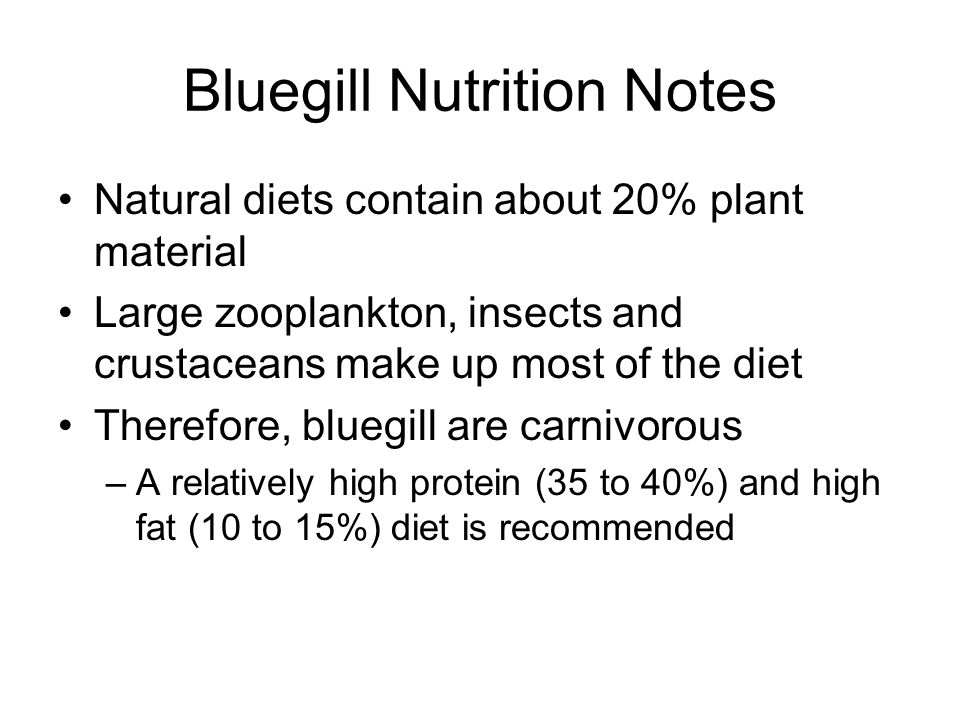 Bluegill Nutrition Notes

• Natural diets contain about 20% plant material

• Large zooplankton, insects and crustaceans make up most of the diet

• Therefore, bluegill are carnivorous

– A relatively high protein (35 to 40%) and high fat (10 to 15%) diet is recommended